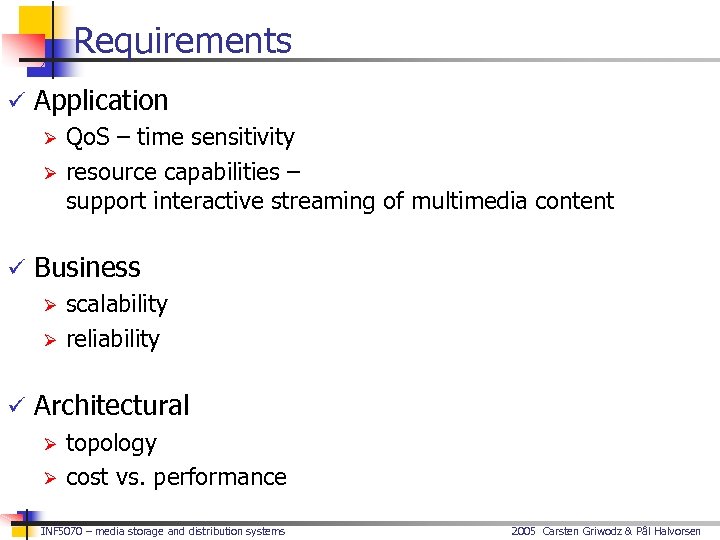 Requirements

✓ Application
➢ QoS – time sensitivity
➢ resource capabilities – support interactive streaming of multimedia content

✓ Business
➢ scalability
➢ reliability

✓ Architectural
➢ topology
➢ cost vs. performance

INF5070 – media storage and distribution systems

2005 Carsten Griwodz & Pål Halvorsen